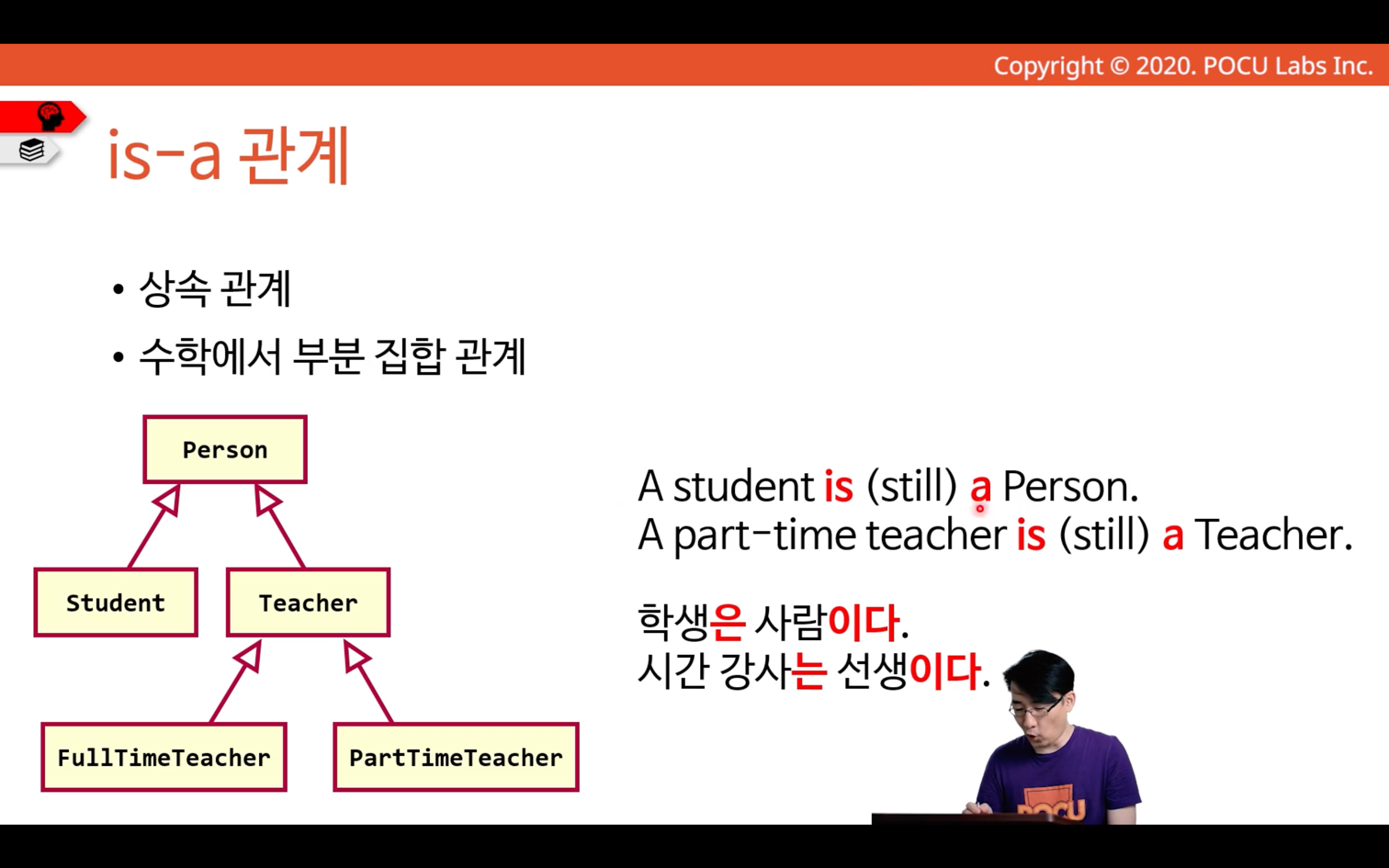 Copyright © 2020. POCU Labs Inc.

is-a 관계

• 상속 관계
• 수학에서 부분 집합 관계

Person

Student

Teacher

FullTimeTeacher

PartTimeTeacher

A student is (still) a Person.
A part-time teacher is (still) a Teacher.

학생은 사람이다.
시간 강사는 선생이다.

POCU